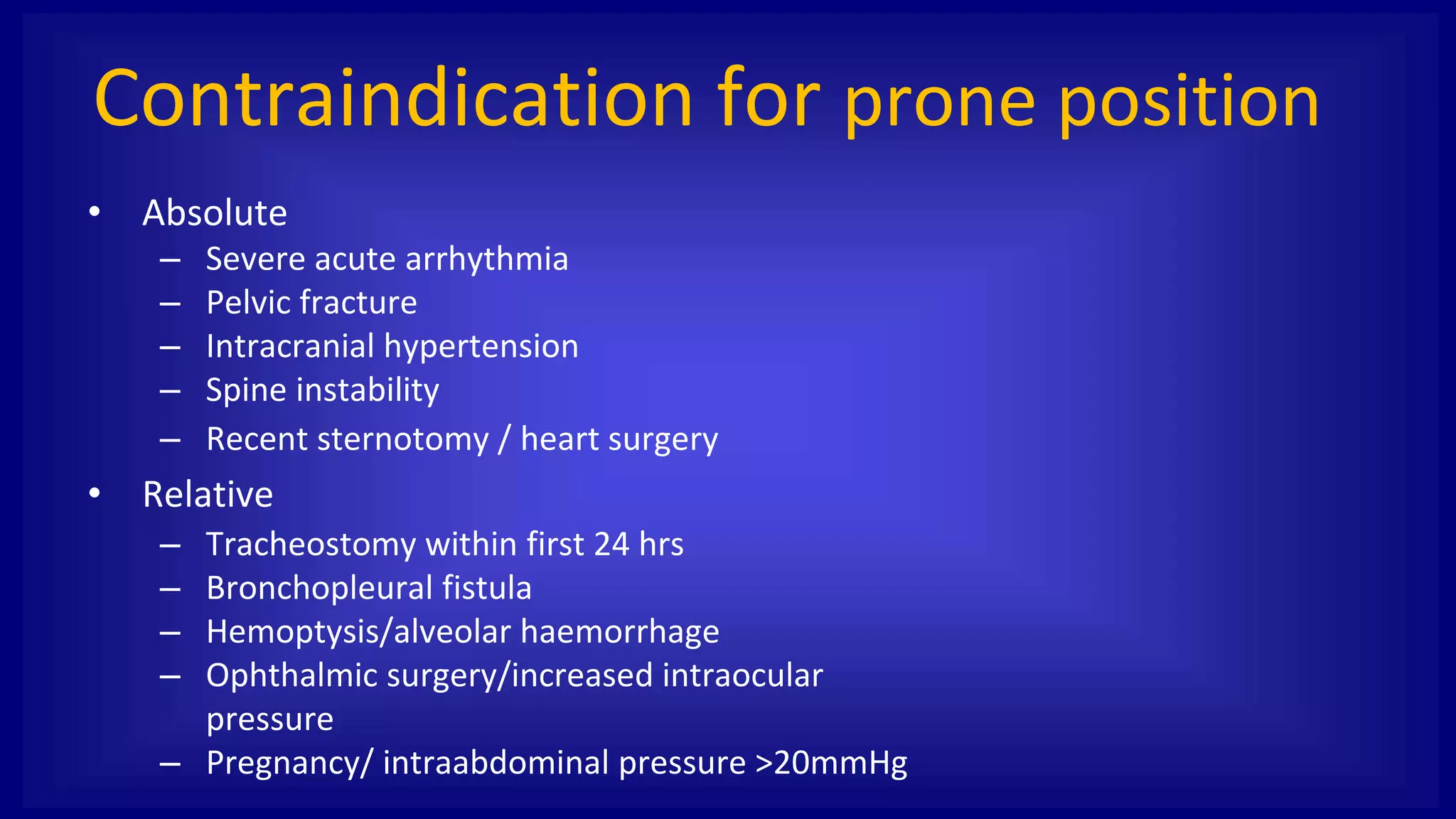 Contraindication for prone position

• Absolute
– Severe acute arrhythmia
– Pelvic fracture
– Intracranial hypertension
– Spine instability
– Recent sternotomy / heart surgery
• Relative
– Tracheostomy within first 24 hrs
– Bronchopleural fistula
– Hemoptysis/alveolar haemorrhage
– Ophthalmic surgery/increased intraocular pressure
– Pregnancy/ intraabdominal pressure >20mmHg